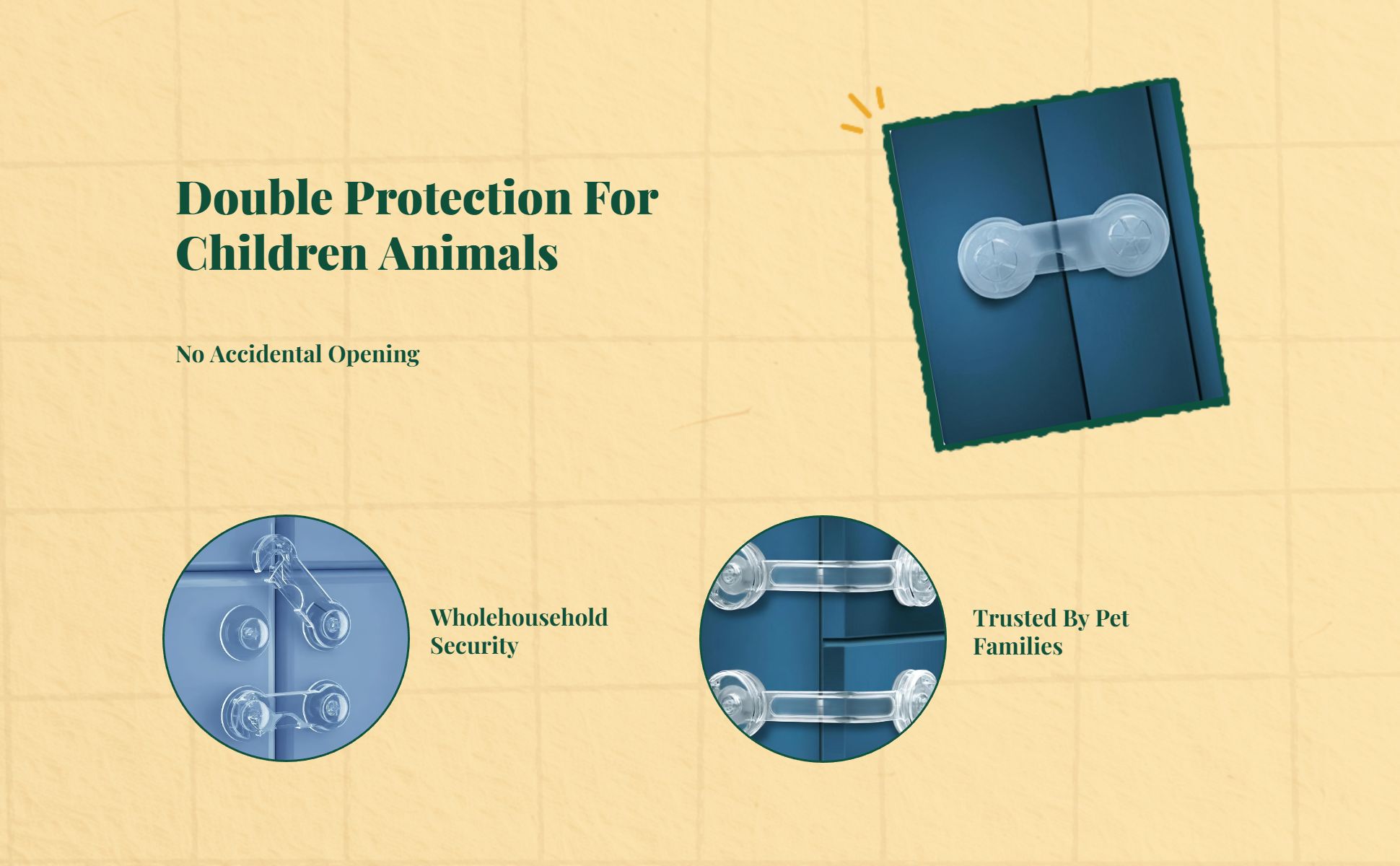 Double Protection For Children Animals

No Accidental Opening

Wholehousehold Security

Trusted By Pet Families